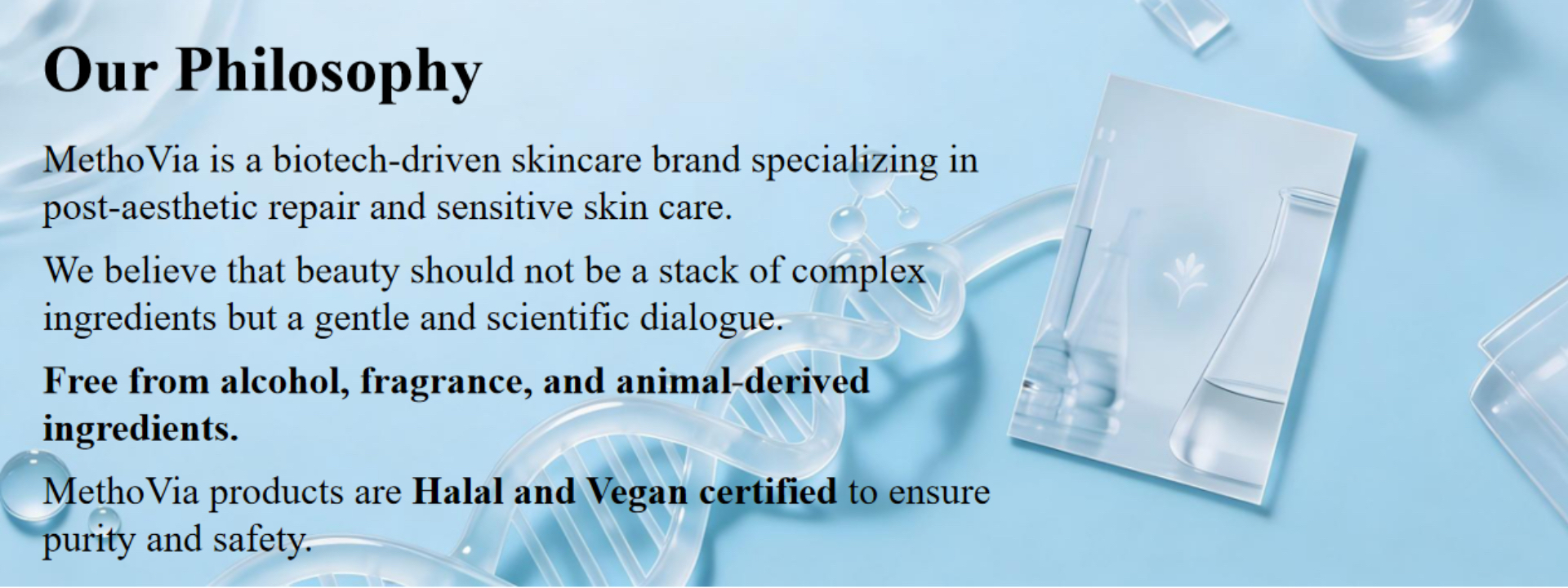 Our Philosophy

MethoVia is a biotech-driven skincare brand specializing in post-aesthetic repair and sensitive skin care.

We believe that beauty should not be a stack of complex ingredients but a gentle and scientific dialogue.

Free from alcohol, fragrance, and animal-derived ingredients.

MethoVia products are Halal and Vegan certified to ensure purity and safety.